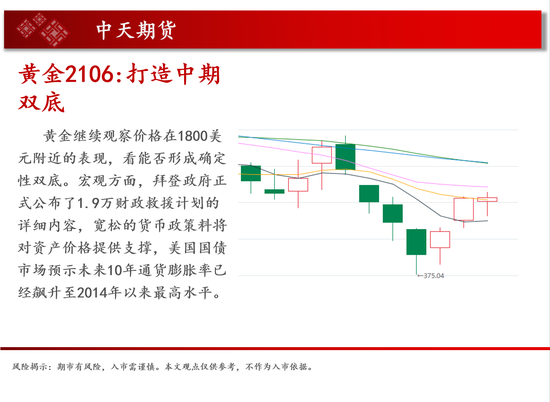 中天期货

黄金2106:打造中期双底

黄金继续观察价格在1800美元附近的表现，看能否形成确定性双底。宏观方面，拜登政府正式公布了1.9万财政救援计划的详细内容，宽松的货币政策料将对资产价格提供支撑，美国国债市场预示未来10年通货膨胀率已经飙升至2014年以来最高水平。

←375.04

风险揭示：期市有风险，入市需谨慎。本文观点仅供参考，不作为入市依据。